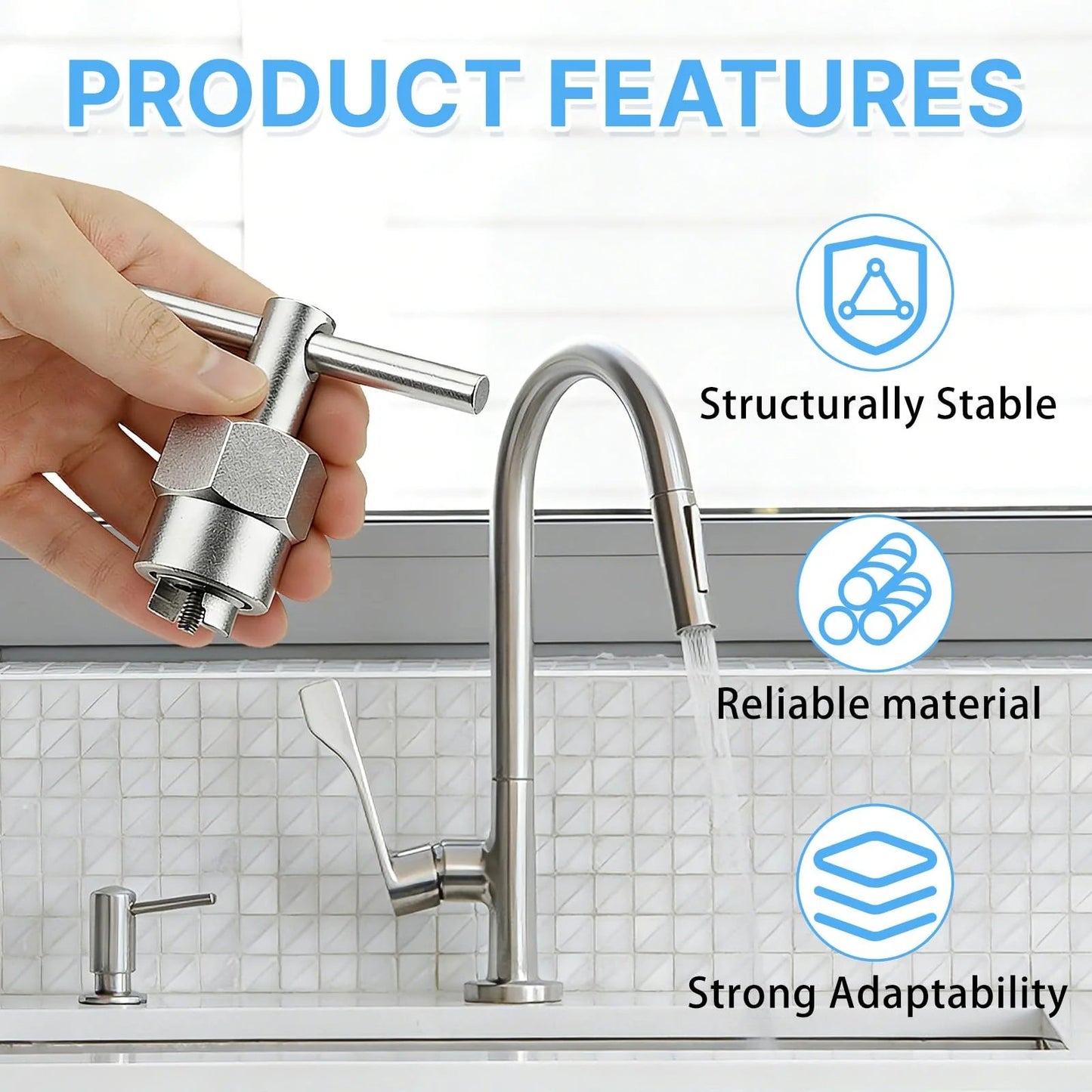 PRODUCT FEATURES

Structurally Stable

Reliable material

Strong Adaptability